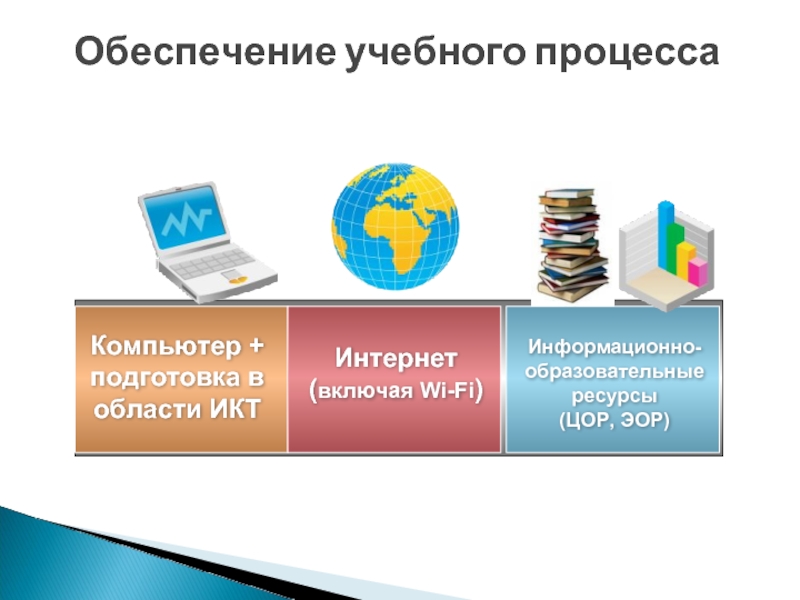 Обеспечение учебного процесса

Компьютер + подготовка в области ИКТ

Интернет (включая Wi-Fi)

Информационно-образовательные ресурсы (ЦОР, ЭОР)